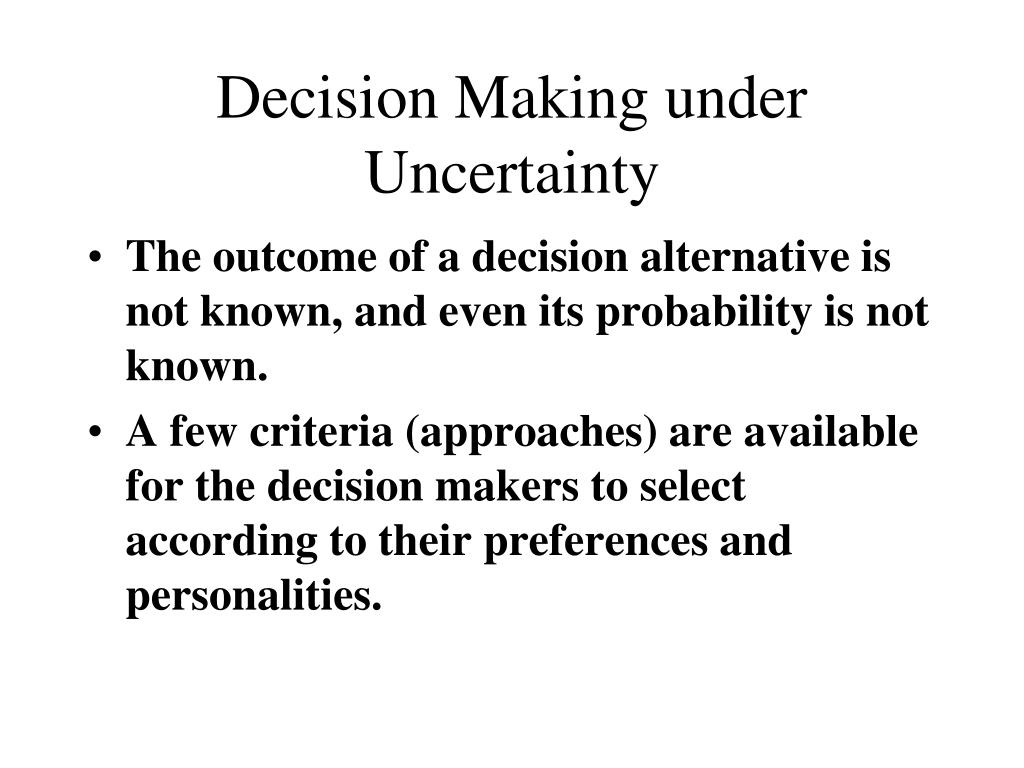 Decision Making under Uncertainty

• The outcome of a decision alternative is not known, and even its probability is not known.

• A few criteria (approaches) are available for the decision makers to select according to their preferences and personalities.